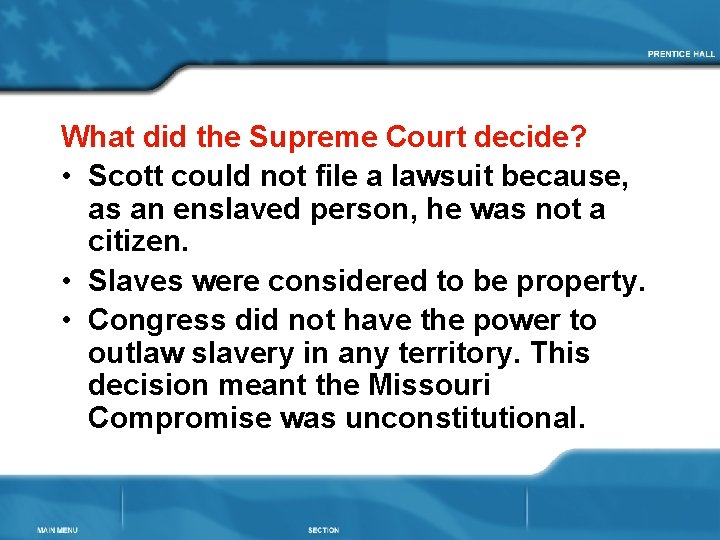 PRENTICE HALL

What did the Supreme Court decide?

• Scott could not file a lawsuit because, as an enslaved person, he was not a citizen.

• Slaves were considered to be property.

• Congress did not have the power to outlaw slavery in any territory. This decision meant the Missouri Compromise was unconstitutional.

MAIN MENU

SECTION